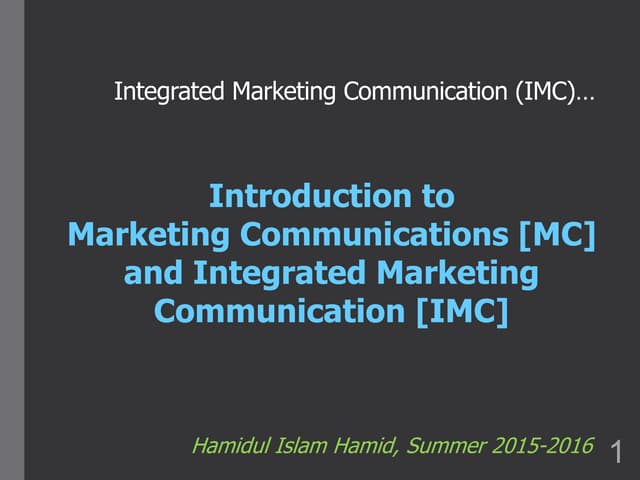 Integrated Marketing Communication (IMC)…

Introduction to Marketing Communications [MC] and Integrated Marketing Communication [IMC]

Hamidul Islam Hamid, Summer 2015-2016

1